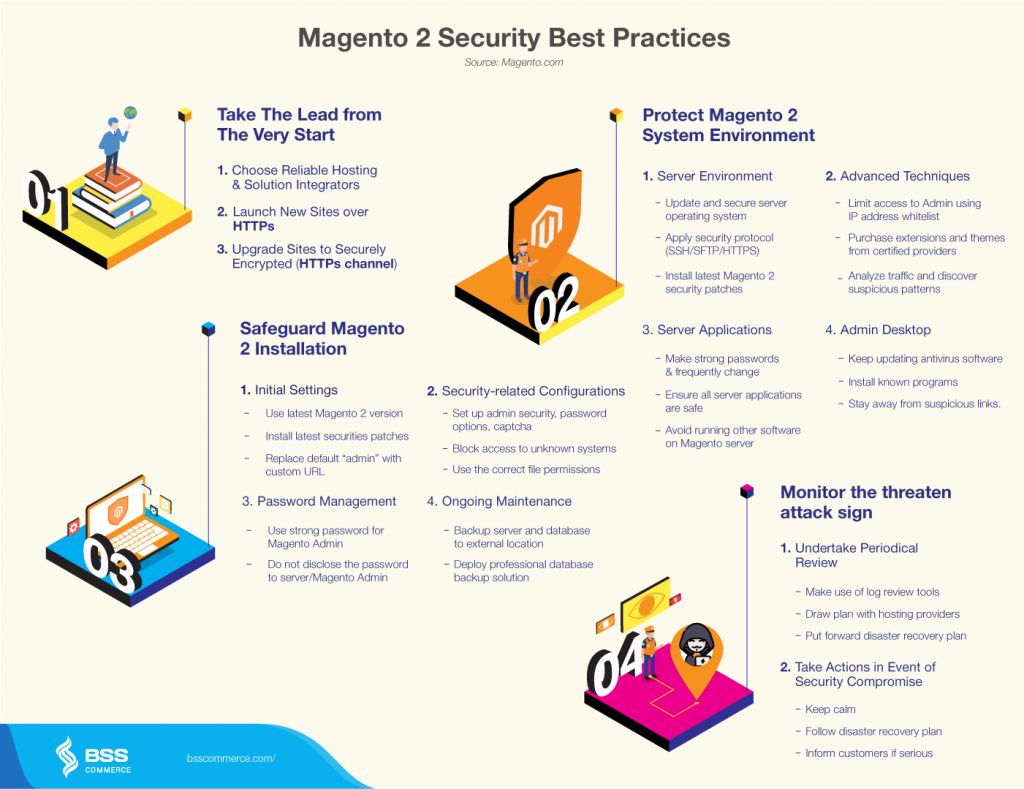 Magento 2 Security Best Practices

Source: Magento.com

01

Take The Lead from The Very Start

1. Choose Reliable Hosting & Solution Integrators

2. Launch New Sites over HTTPs

3. Upgrade Sites to Securely Encrypted (HTTPs channel)

02

Protect Magento 2 System Environment

1. Server Environment

- Update and secure server operating system
- Apply security protocol (SSH/SFTP/HTTPS)
- Install latest Magento 2 security patches

2. Advanced Techniques

- Limit access to Admin using IP address whitelist
- Purchase extensions and themes from certified providers
- Analyze traffic and discover suspicious patterns

3. Server Applications

- Make strong passwords & frequently change
- Ensure all server applications are safe
- Avoid running other software on Magento server

4. Admin Desktop

- Keep updating antivirus software
- Install known programs
- Stay away from suspicious links.

03

Safeguard Magento 2 Installation

1. Initial Settings

- Use latest Magento 2 version
- Install latest securities patches
- Replace default "admin" with custom URL

2. Security-related Configurations

- Set up admin security, password options, captcha
- Block access to unknown systems
- Use the correct file permissions

3. Password Management

- Use strong password for Magento Admin
- Do not disclose the password to server/Magento Admin

4. Ongoing Maintenance

- Backup server and database to external location
- Deploy professional database backup solution

04

Monitor the threaten attack sign

1. Undertake Periodical Review

- Make use of log review tools
- Draw plan with hosting providers
- Put forward disaster recovery plan

2. Take Actions in Event of Security Compromise

- Keep calm
- Follow disaster recovery plan
- Inform customers if serious

BSS COMMERCE

bsscommerce.com/